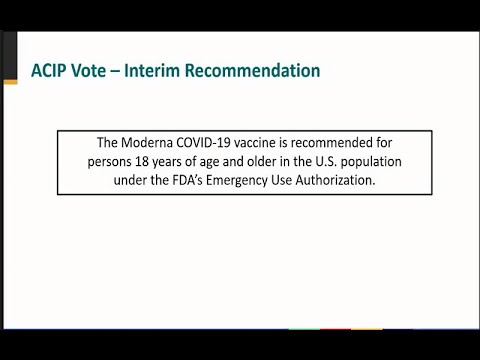 ACIP Vote – Interim Recommendation

The Moderna COVID-19 vaccine is recommended for persons 18 years of age and older in the U.S. population under the FDA's Emergency Use Authorization.